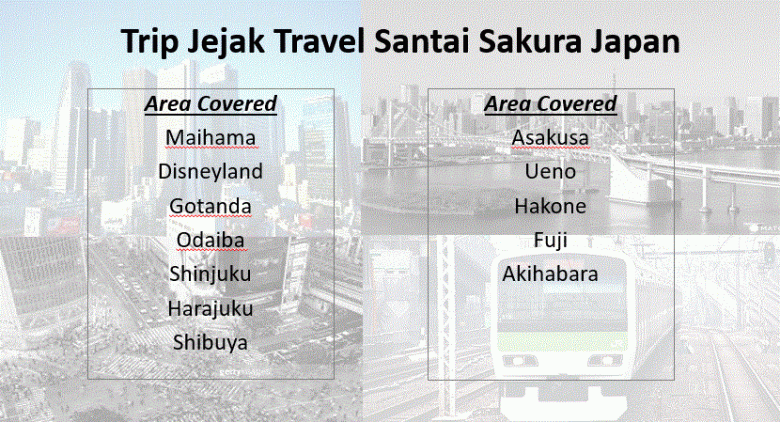 Trip Jejak Travel Santai Sakura Japan

Area Covered
Maihama
Disneyland
Gotanda
Odaiba
Shinjuku
Harajuku
Shibuya

Area Covered
Asakusa
Ueno
Hakone
Fuji
Akihabara